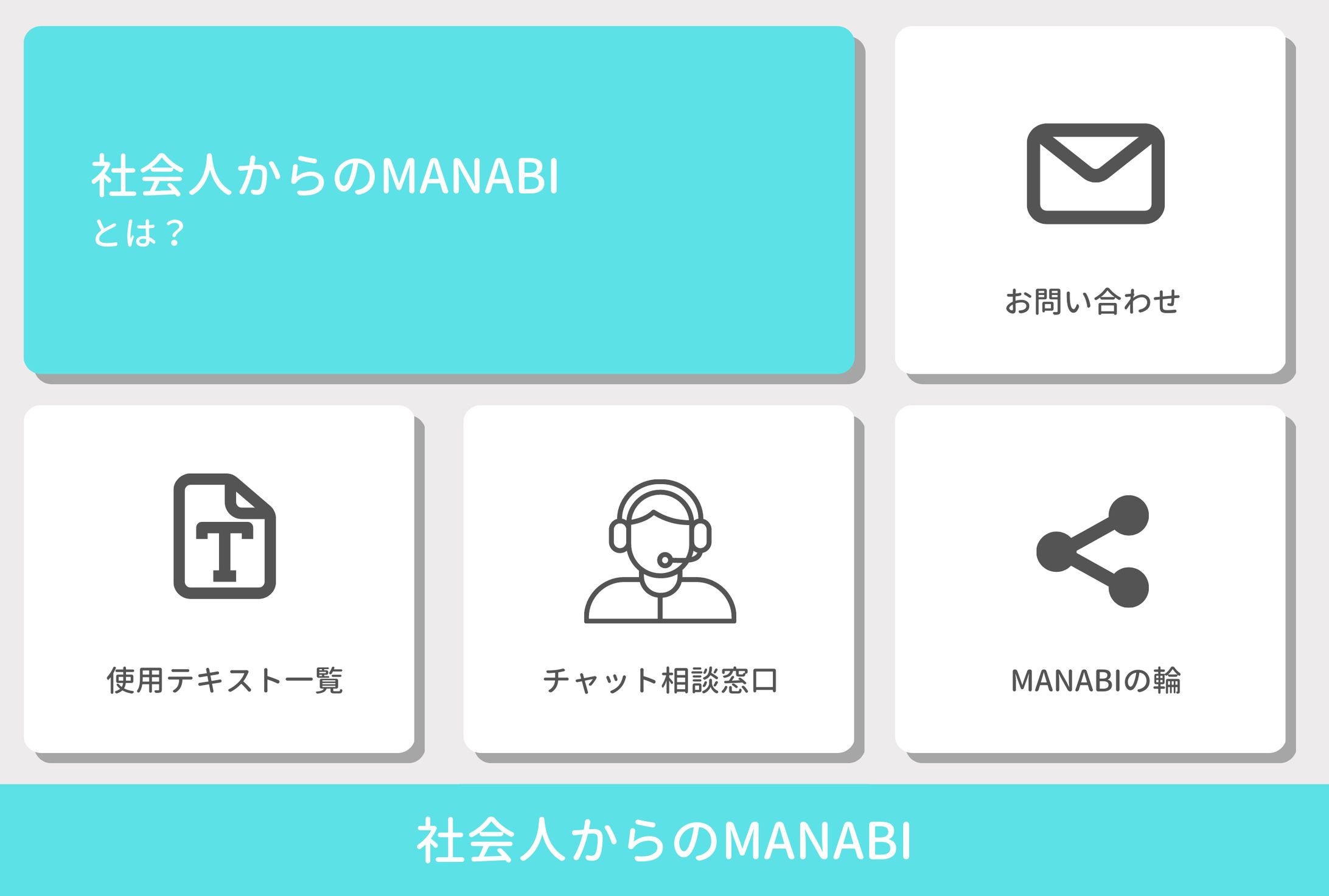 社会人からのMANABI
とは？

お問い合わせ

T

使用テキスト一覧

チャット相談窓口

MANABIの輪

社会人からのMANABI